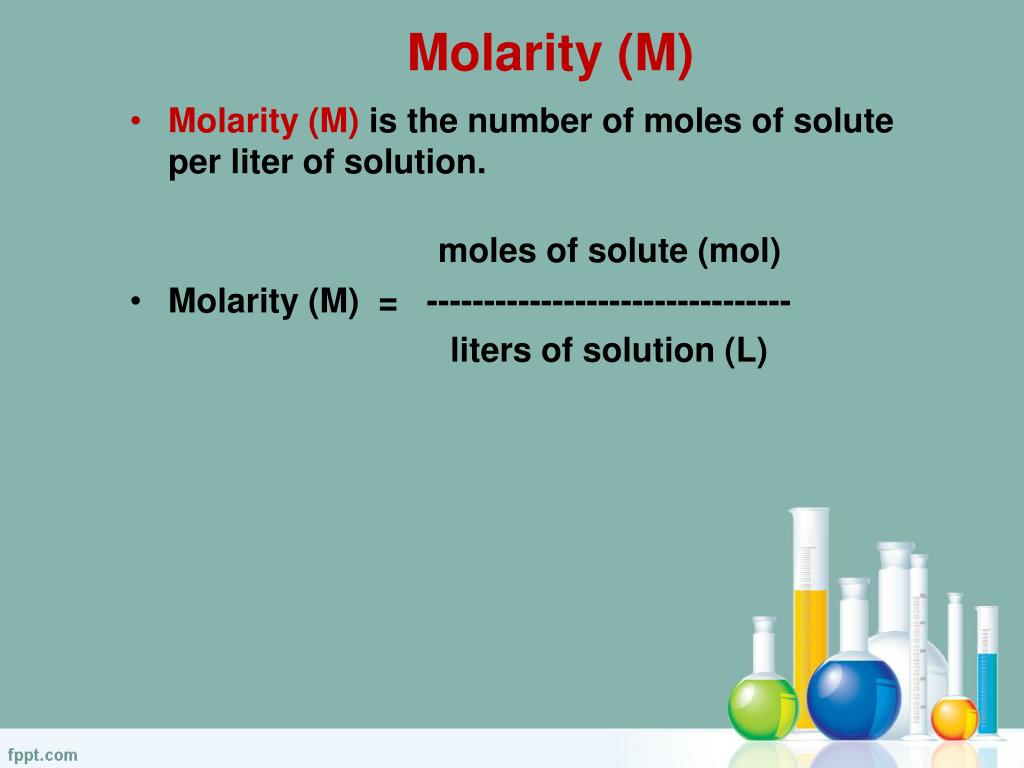 Molarity (M)

• Molarity (M) is the number of moles of solute per liter of solution.

moles of solute (mol)
• Molarity (M) = -------------------------------
liters of solution (L)

fppt.com